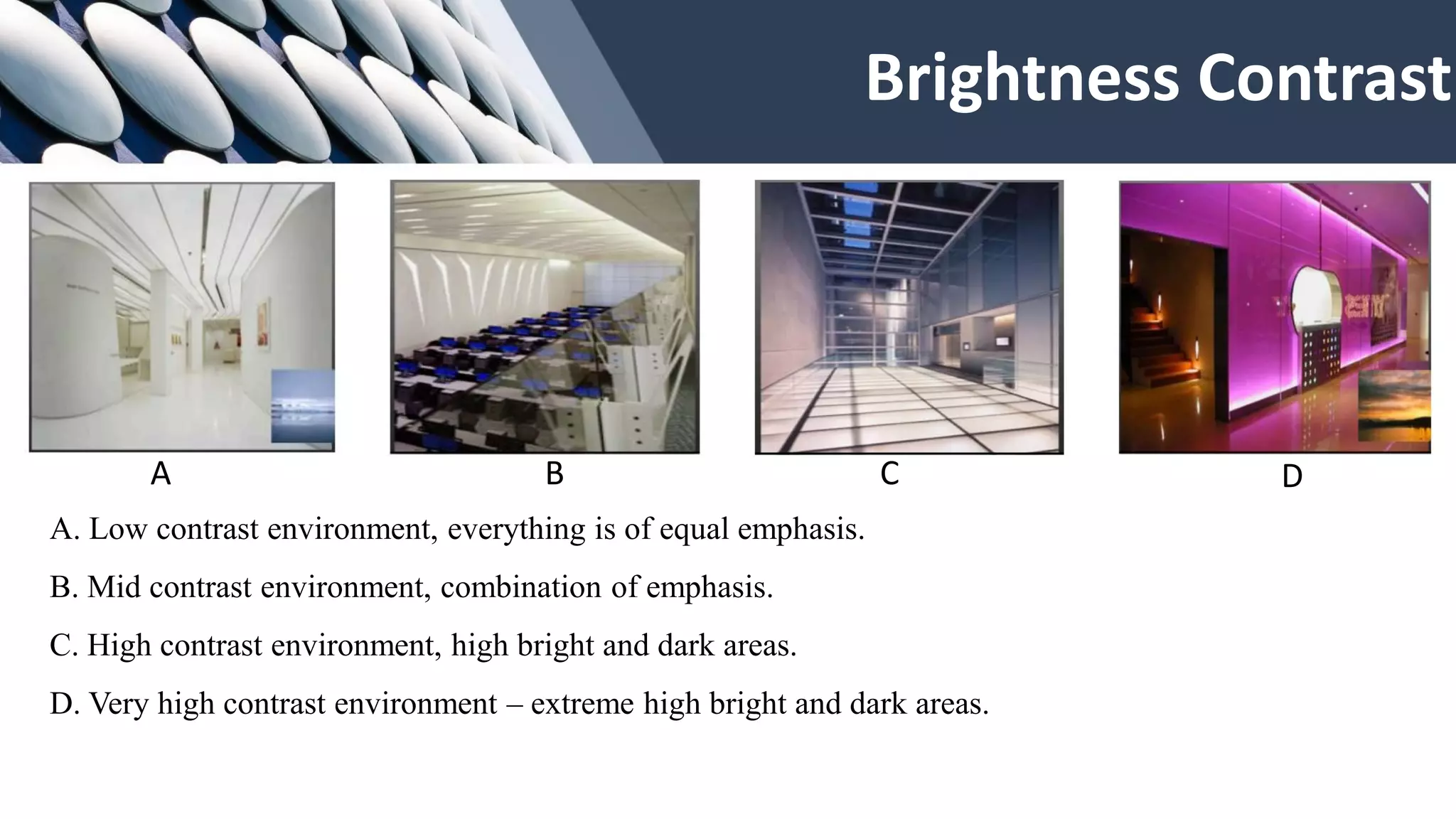 Brightness Contrast

A

B

C

D

A. Low contrast environment, everything is of equal emphasis.

B. Mid contrast environment, combination of emphasis.

C. High contrast environment, high bright and dark areas.

D. Very high contrast environment – extreme high bright and dark areas.